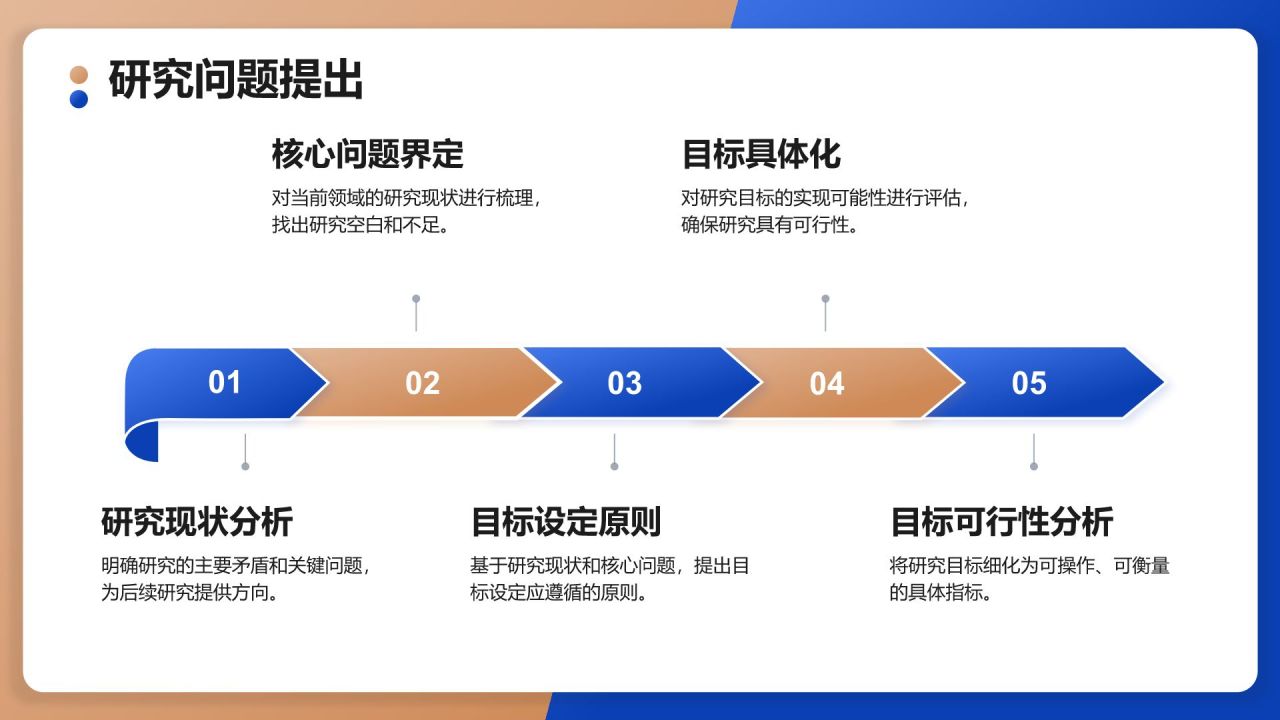 研究问题提出

核心问题界定
对当前领域的研究现状进行梳理，找出研究空白和不足。

目标具体化
对研究目标的实现可能性进行评估，确保研究具有可行性。

01
02
03
04
05

研究现状分析
明确研究的主要矛盾和关键问题，为后续研究提供方向。

目标设定原则
基于研究现状和核心问题，提出目标设定应遵循的原则。

目标可行性分析
将研究目标细化为可操作、可衡量的具体指标。